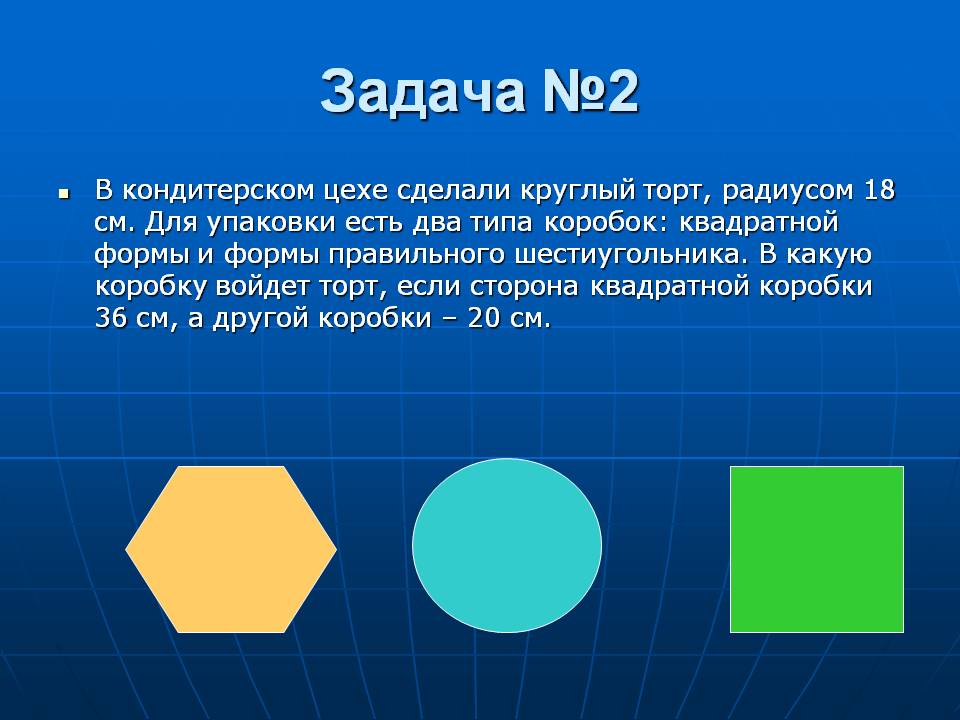 Задача №2

В кондитерском цехе сделали круглый торт, радиусом 18 см. Для упаковки есть два типа коробок: квадратной формы и формы правильного шестиугольника. В какую коробку войдет торт, если сторона квадратной коробки 36 см, а другой коробки – 20 см.